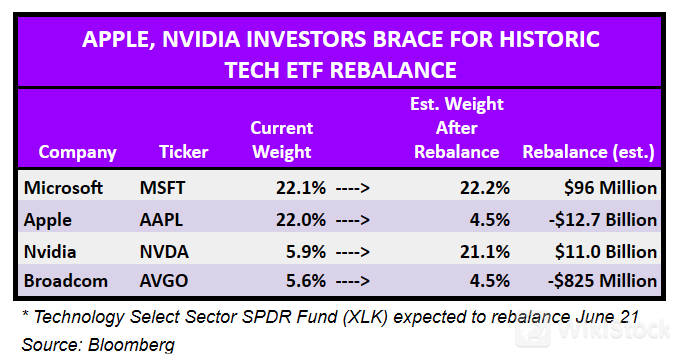 APPLE, NVIDIA INVESTORS BRACE FOR HISTORIC TECH ETF REBALANCE

| Company | Ticker | Current Weight | | Est. Weight After Rebalance | Rebalance (est.) |
|---|---|---|---|---|---|
| Microsoft | MSFT | 22.1% | ----> | 22.2% | $96 Million |
| Apple | AAPL | 22.0% | ----> | 4.5% | -$12.7 Billion |
| Nvidia | NVDA | 5.9% | ----> | 21.1% | $11.0 Billion |
| Broadcom | AVGO | 5.6% | ----> | 4.5% | -$825 Million |

* Technology Select Sector SPDR Fund (XLK) expected to rebalance June 21
Source: Bloomberg

WikiStock